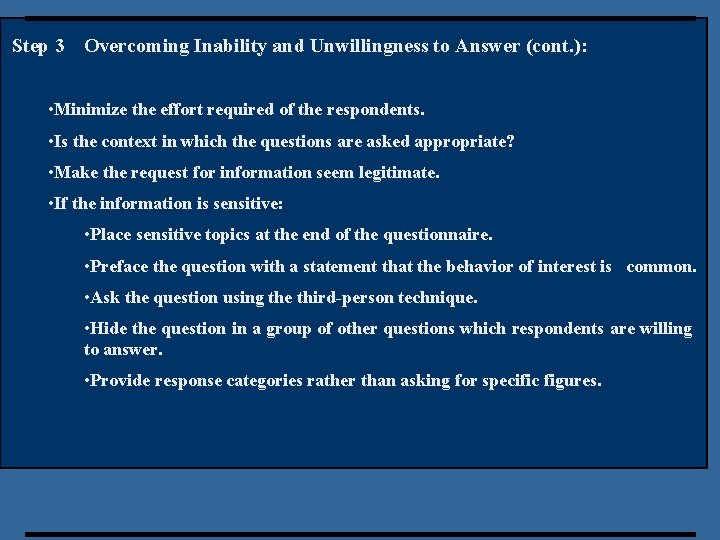 Step 3 Overcoming Inability and Unwillingness to Answer (cont.):

•Minimize the effort required of the respondents.

•Is the context in which the questions are asked appropriate?

•Make the request for information seem legitimate.

•If the information is sensitive:

•Place sensitive topics at the end of the questionnaire.

•Preface the question with a statement that the behavior of interest is common.

•Ask the question using the third-person technique.

•Hide the question in a group of other questions which respondents are willing to answer.

•Provide response categories rather than asking for specific figures.